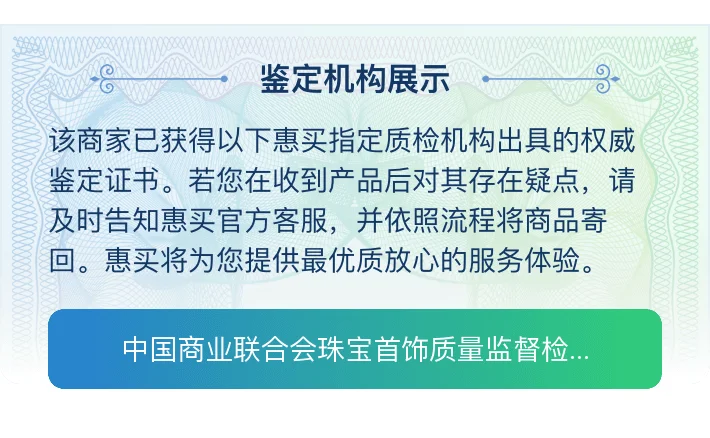 鉴定机构展示

该商家已获得以下惠买指定质检机构出具的权威鉴定证书。若您在收到产品后对其存在疑点，请及时告知惠买官方客服，并依照流程将商品寄回。惠买将为您提供最优质放心的服务体验。

中国商业联合会珠宝首饰质量监督检...